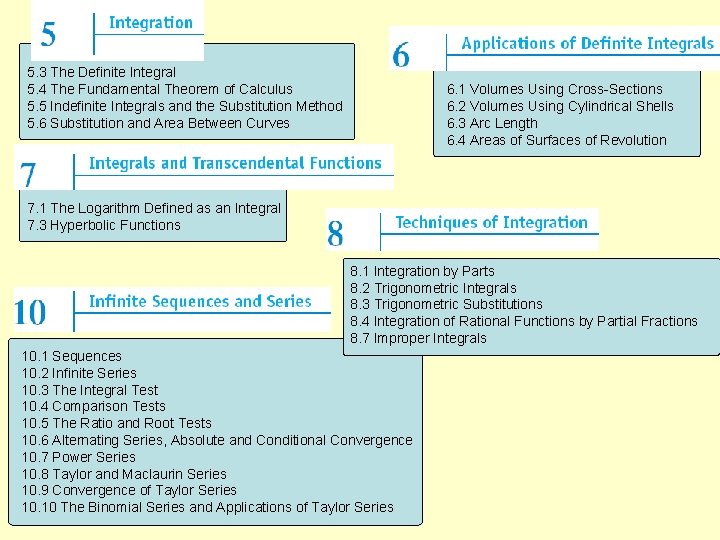 5 Integration

5.3 The Definite Integral
5.4 The Fundamental Theorem of Calculus
5.5 Indefinite Integrals and the Substitution Method
5.6 Substitution and Area Between Curves

6 Applications of Definite Integrals

6.1 Volumes Using Cross-Sections
6.2 Volumes Using Cylindrical Shells
6.3 Arc Length
6.4 Areas of Surfaces of Revolution

7 Integrals and Transcendental Functions

7.1 The Logarithm Defined as an Integral
7.3 Hyperbolic Functions

8 Techniques of Integration

8.1 Integration by Parts
8.2 Trigonometric Integrals
8.3 Trigonometric Substitutions
8.4 Integration of Rational Functions by Partial Fractions
8.7 Improper Integrals

10 Infinite Sequences and Series

10.1 Sequences
10.2 Infinite Series
10.3 The Integral Test
10.4 Comparison Tests
10.5 The Ratio and Root Tests
10.6 Alternating Series, Absolute and Conditional Convergence
10.7 Power Series
10.8 Taylor and Maclaurin Series
10.9 Convergence of Taylor Series
10.10 The Binomial Series and Applications of Taylor Series